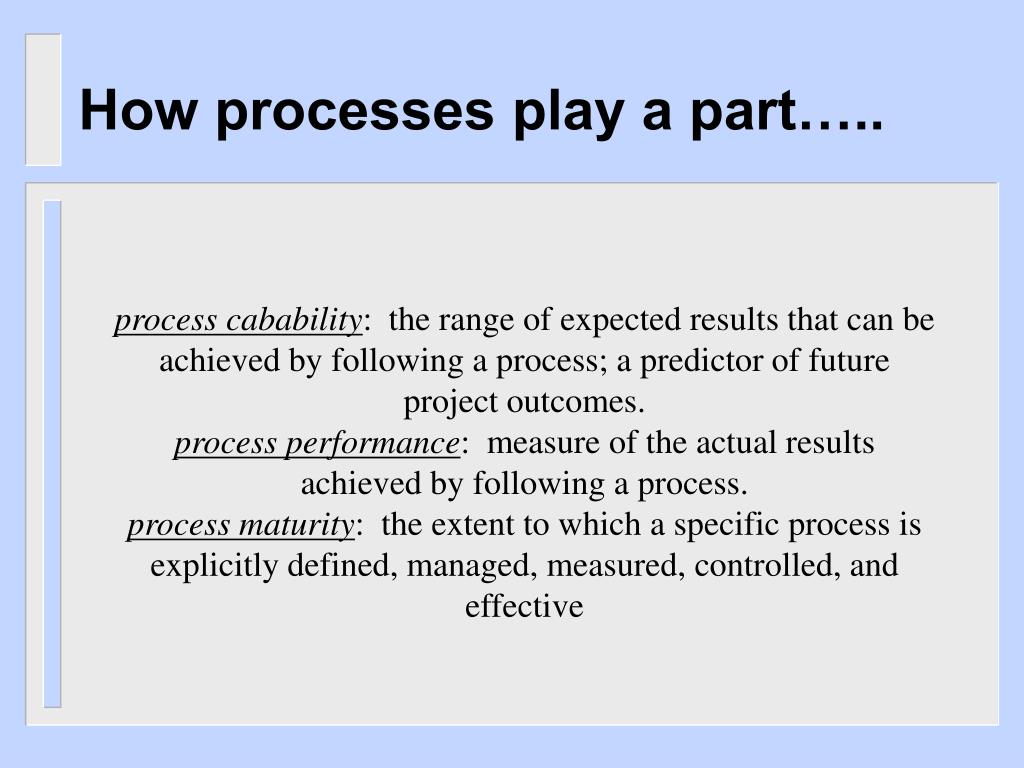 How processes play a part…..

process cabability:  the range of expected results that can be achieved by following a process; a predictor of future project outcomes.
process performance:  measure of the actual results achieved by following a process.
process maturity:  the extent to which a specific process is explicitly defined, managed, measured, controlled, and effective